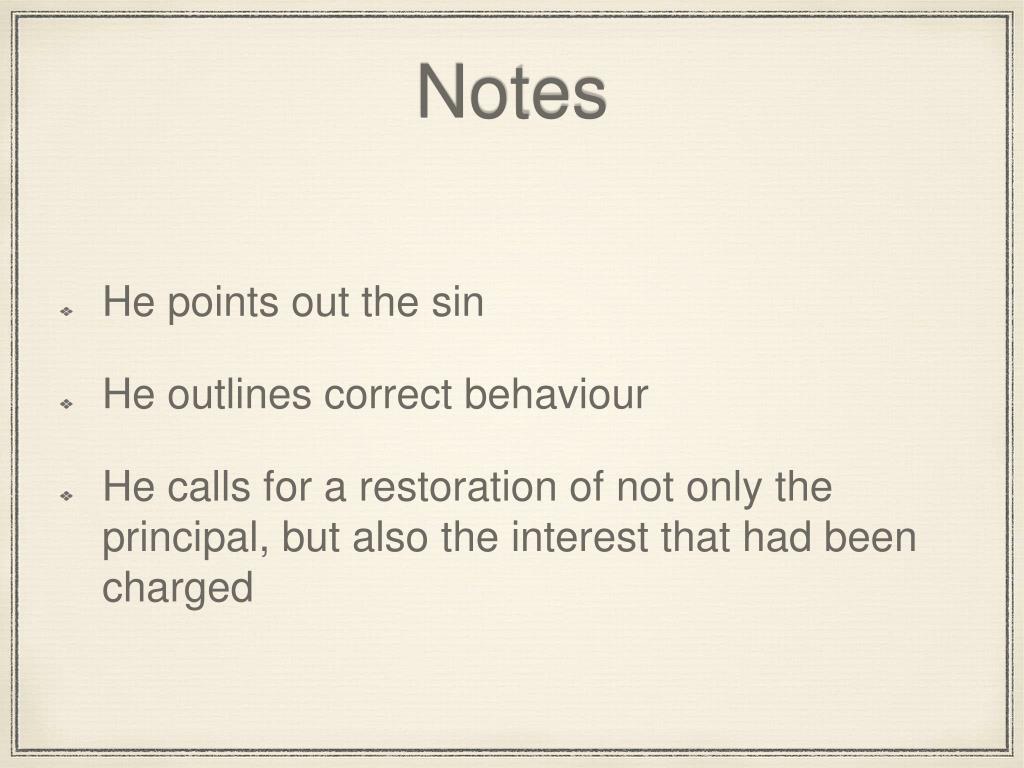 Notes

He points out the sin

He outlines correct behaviour

He calls for a restoration of not only the principal, but also the interest that had been charged